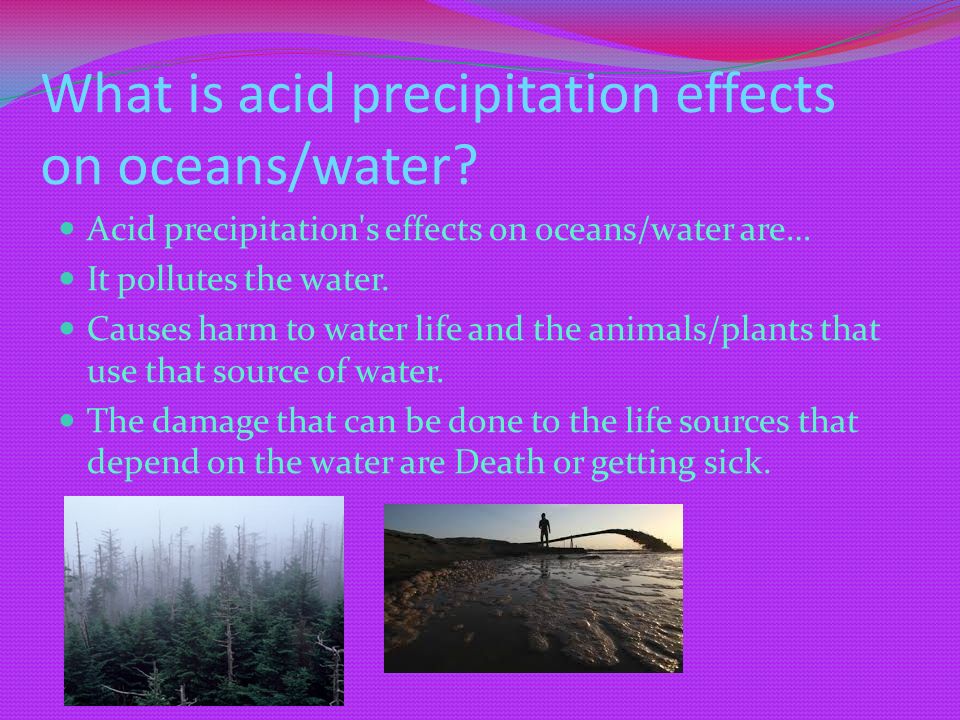 What is acid precipitation effects on oceans/water?

- Acid precipitation's effects on oceans/water are…
- It pollutes the water.
- Causes harm to water life and the animals/plants that use that source of water.
- The damage that can be done to the life sources that depend on the water are Death or getting sick.